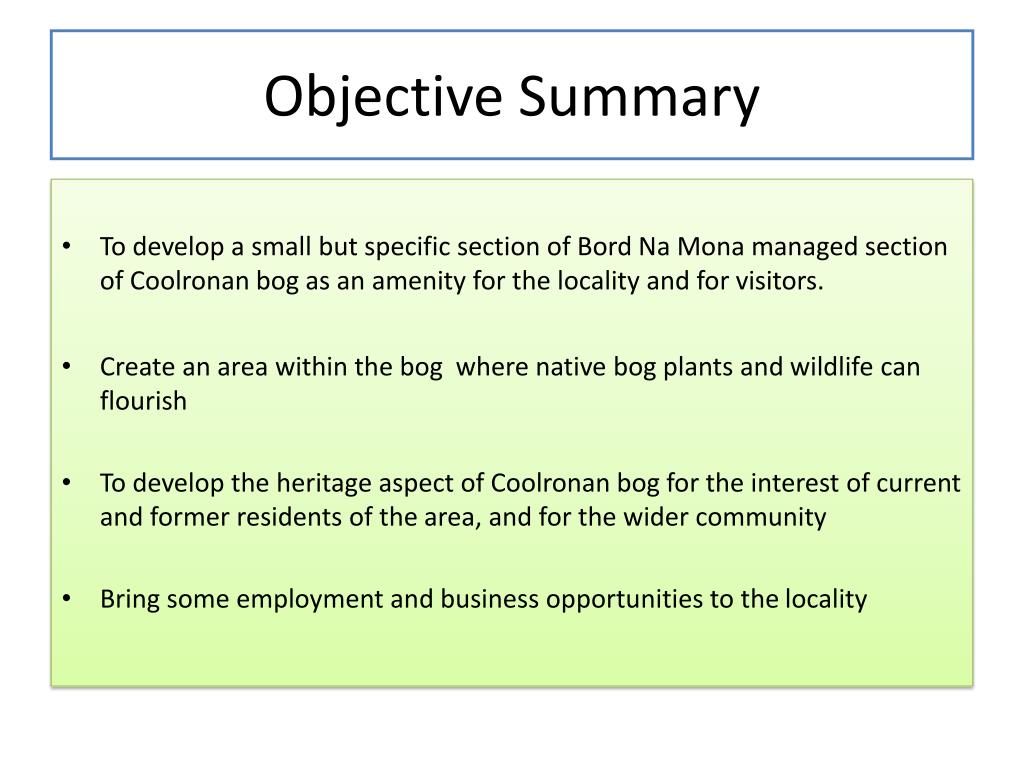 Objective Summary

• To develop a small but specific section of Bord Na Mona managed section of Coolronan bog as an amenity for the locality and for visitors.

• Create an area within the bog where native bog plants and wildlife can flourish

• To develop the heritage aspect of Coolronan bog for the interest of current and former residents of the area, and for the wider community

• Bring some employment and business opportunities to the locality